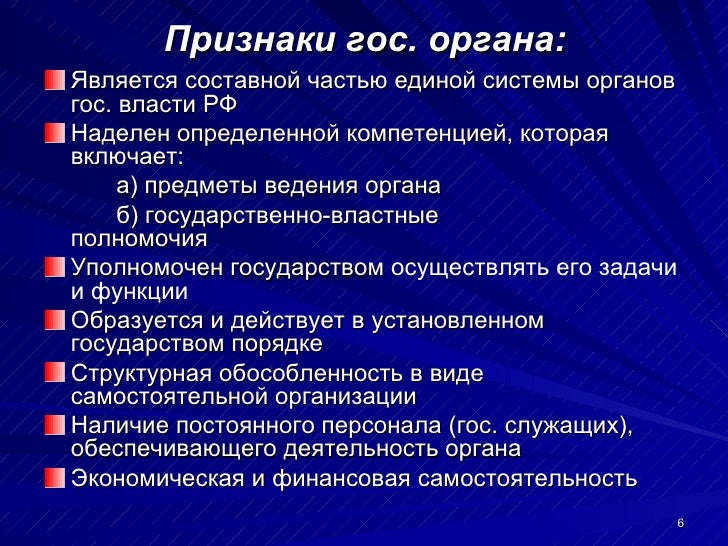 Признаки гос. органа:

Является составной частью единой системы органов гос. власти РФ

Наделен определенной компетенцией, которая включает:

а) предметы ведения органа

б) государственно-властные полномочия

Уполномочен государством осуществлять его задачи и функции

Образуется и действует в установленном государством порядке

Структурная обособленность в виде самостоятельной организации

Наличие постоянного персонала (гос. служащих), обеспечивающего деятельность органа

Экономическая и финансовая самостоятельность

6